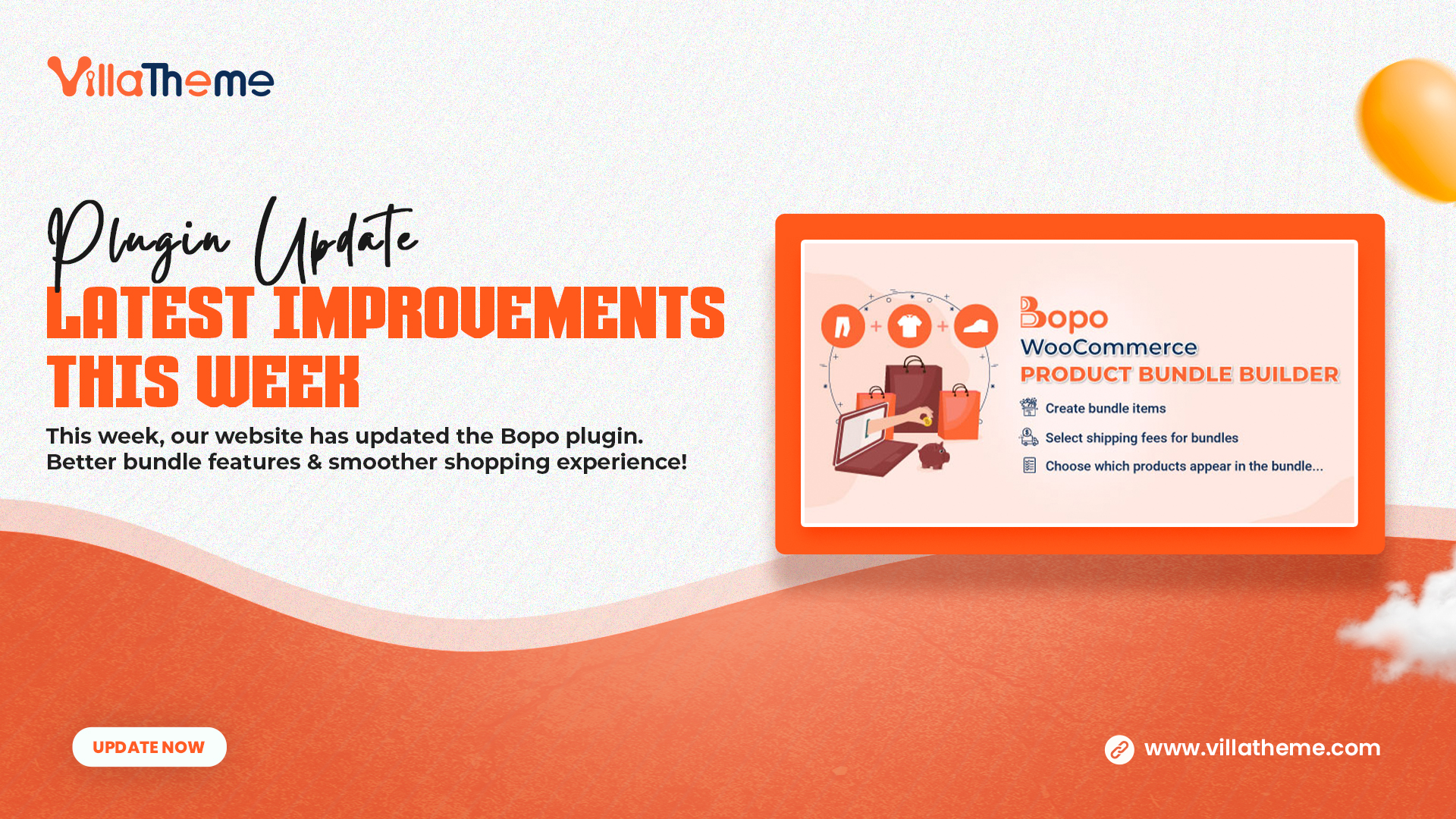 VillaTheme

Plugin Update
LATEST IMPROVEMENTS THIS WEEK

This week, our website has updated the Bopo plugin. Better bundle features & smoother shopping experience!

Bopo
WooCommerce
PRODUCT BUNDLE BUILDER

Create bundle items
Select shipping fees for bundles
Choose which products appear in the bundle...

UPDATE NOW

www.villatheme.com